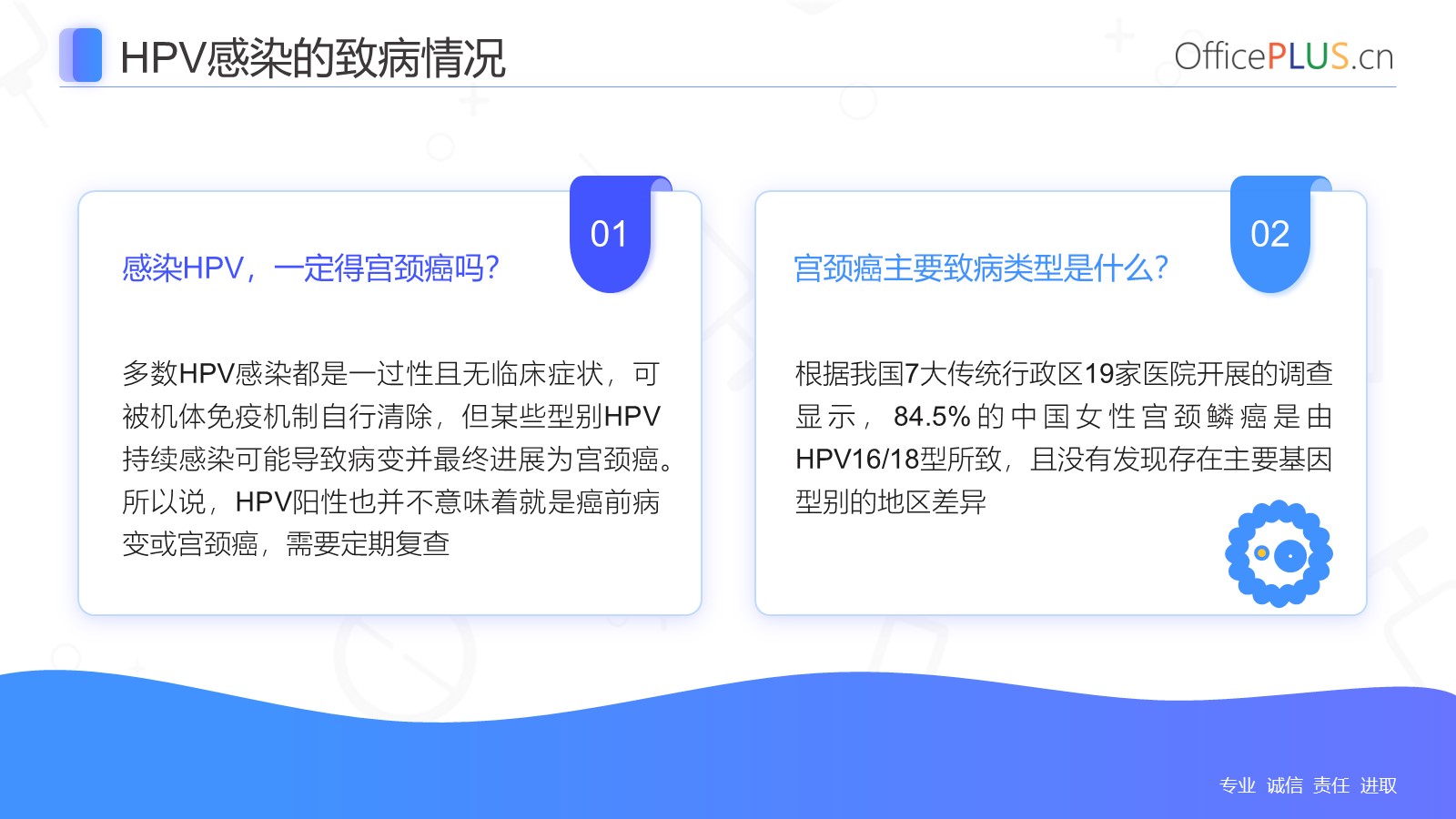 HPV感染的致病情况

OfficePLUS.cn

01

感染HPV，一定得宫颈癌吗?

多数HPV感染都是一过性且无临床症状，可被机体免疫机制自行清除，但某些型别HPV持续感染可能导致病变并最终进展为宫颈癌。所以说，HPV阳性也并不意味着就是癌前病变或宫颈癌，需要定期复查

02

宫颈癌主要致病类型是什么?

根据我国7大传统行政区19家医院开展的调查显示，84.5%的中国女性宫颈鳞癌是由HPV16/18型所致，且没有发现存在主要基因型别的地区差异

专业 诚信 责任 进取